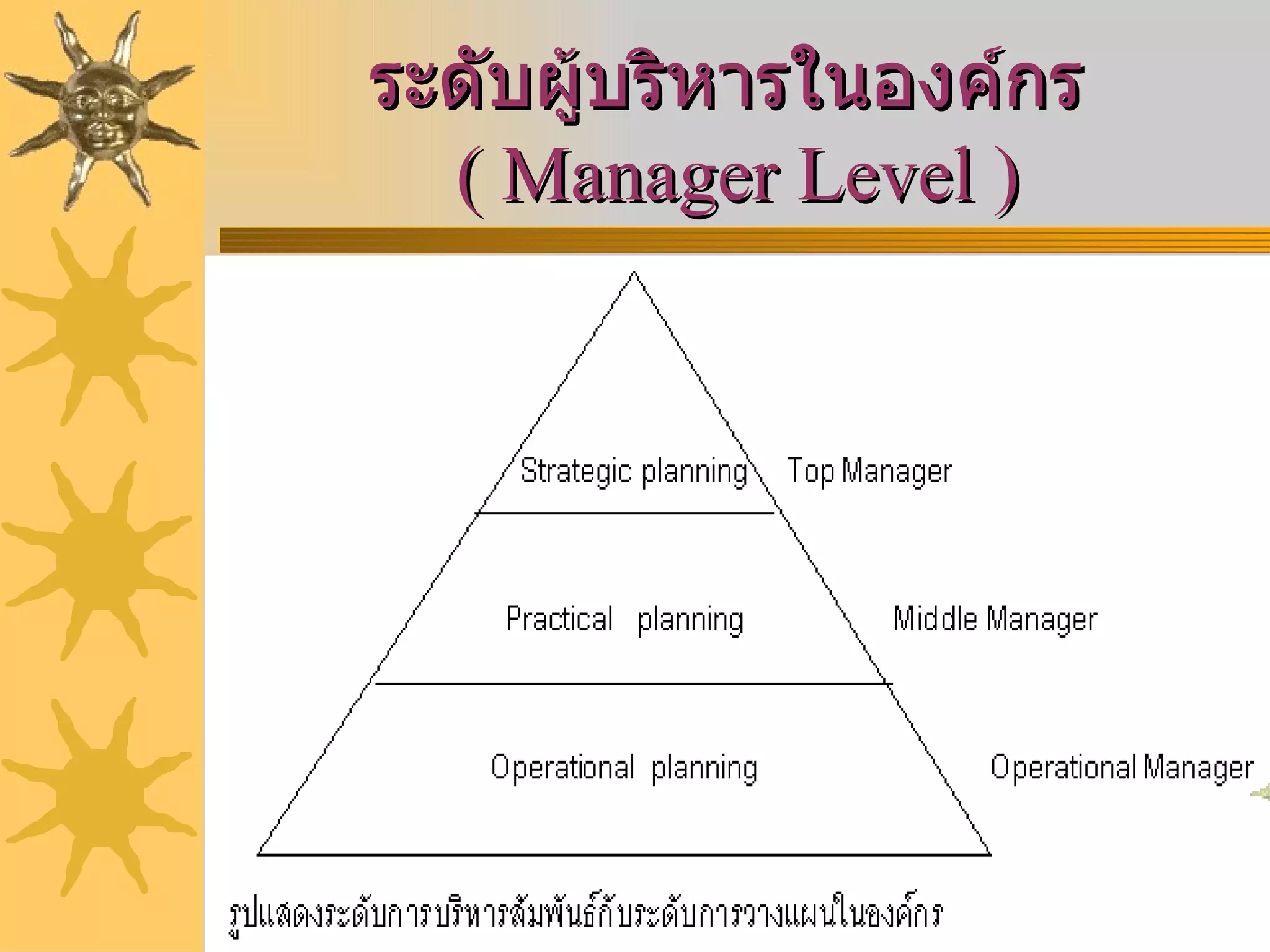 ระดับผู้บริหารในองค์กร
( Manager Level )

Strategic planning

Top Manager

Practical planning

Middle Manager

Operational planning

Operational Manager

รูปแสดงระดับการบริหารสัมพันธ์กับระดับการวางแผนในองค์กร